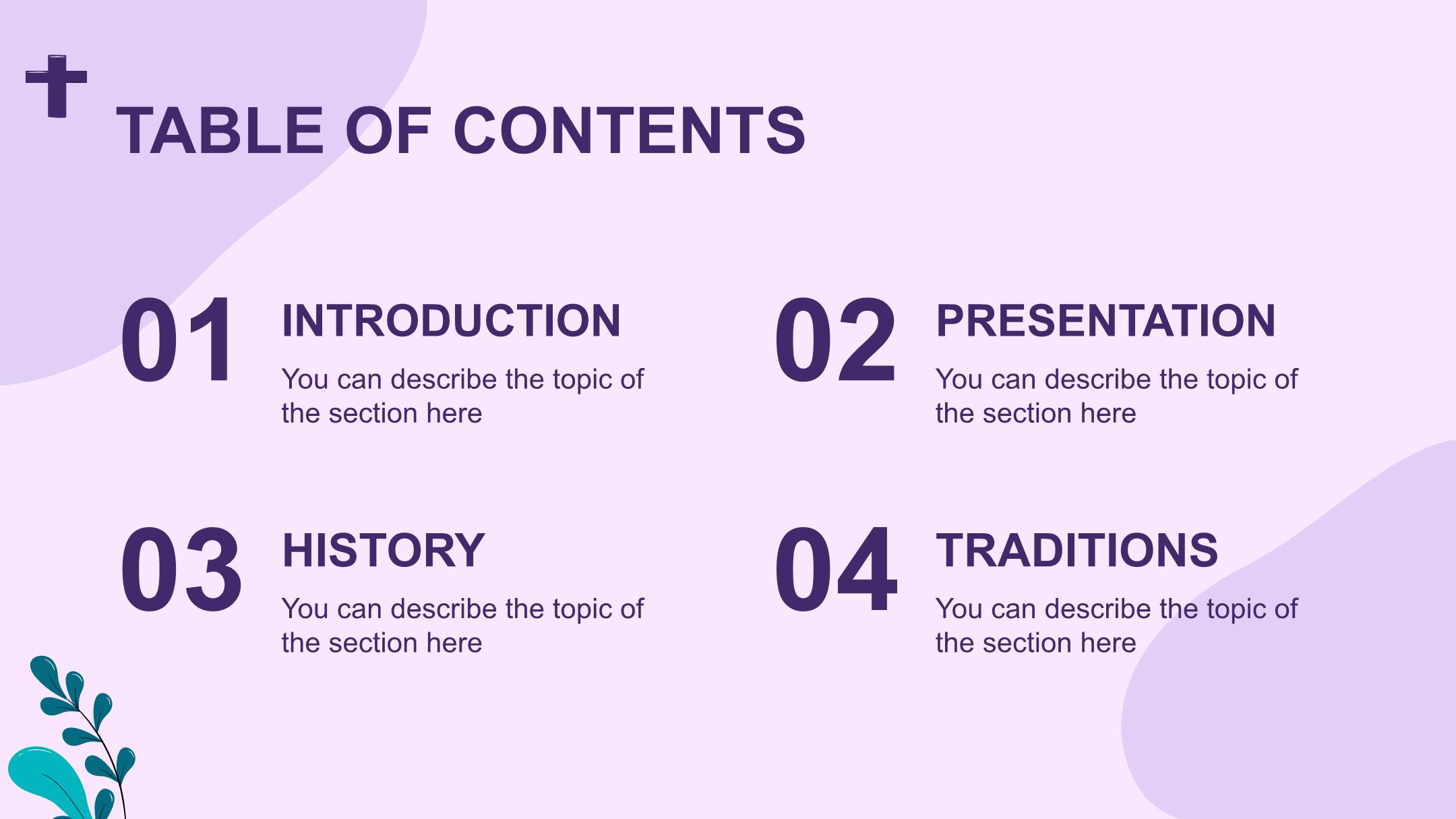 TABLE OF CONTENTS

01
INTRODUCTION
You can describe the topic of the section here

02
PRESENTATION
You can describe the topic of the section here

03
HISTORY
You can describe the topic of the section here

04
TRADITIONS
You can describe the topic of the section here